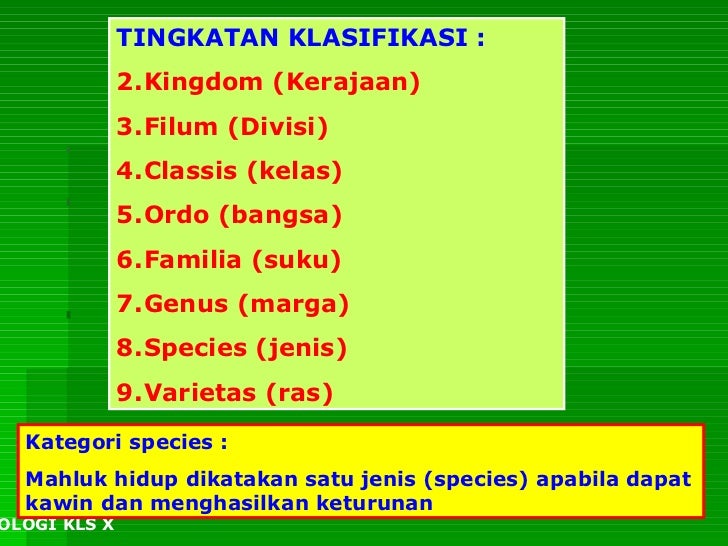 TINGKATAN KLASIFIKASI :

2.Kingdom (Kerajaan)

3.Filum (Divisi)

4.Classis (kelas)

5.Ordo (bangsa)

6.Familia (suku)

7.Genus (marga)

8.Species (jenis)

9.Varietas (ras)

Kategori species :

Mahluk hidup dikatakan satu jenis (species) apabila dapat kawin dan menghasilkan keturunan

OLOGI KLS X